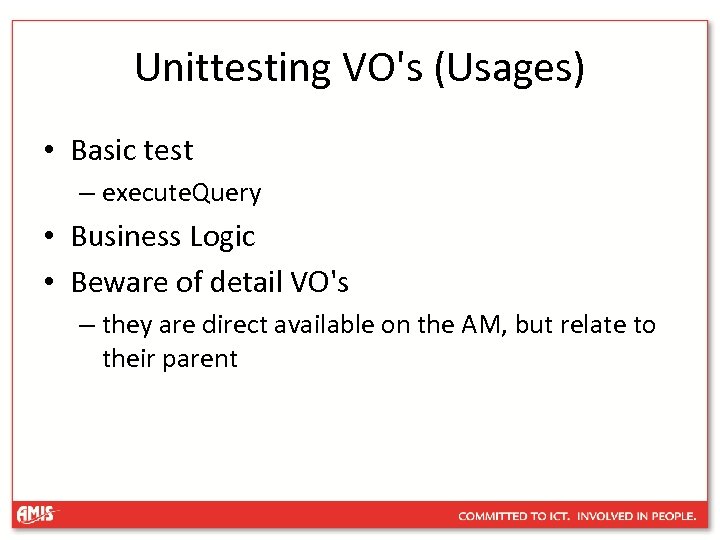 Unittesting VO's (Usages)

• Basic test
  – executeQuery
• Business Logic
• Beware of detail VO's
  – they are direct available on the AM, but relate to their parent

AMIS

COMMITTED TO ICT. INVOLVED IN PEOPLE.